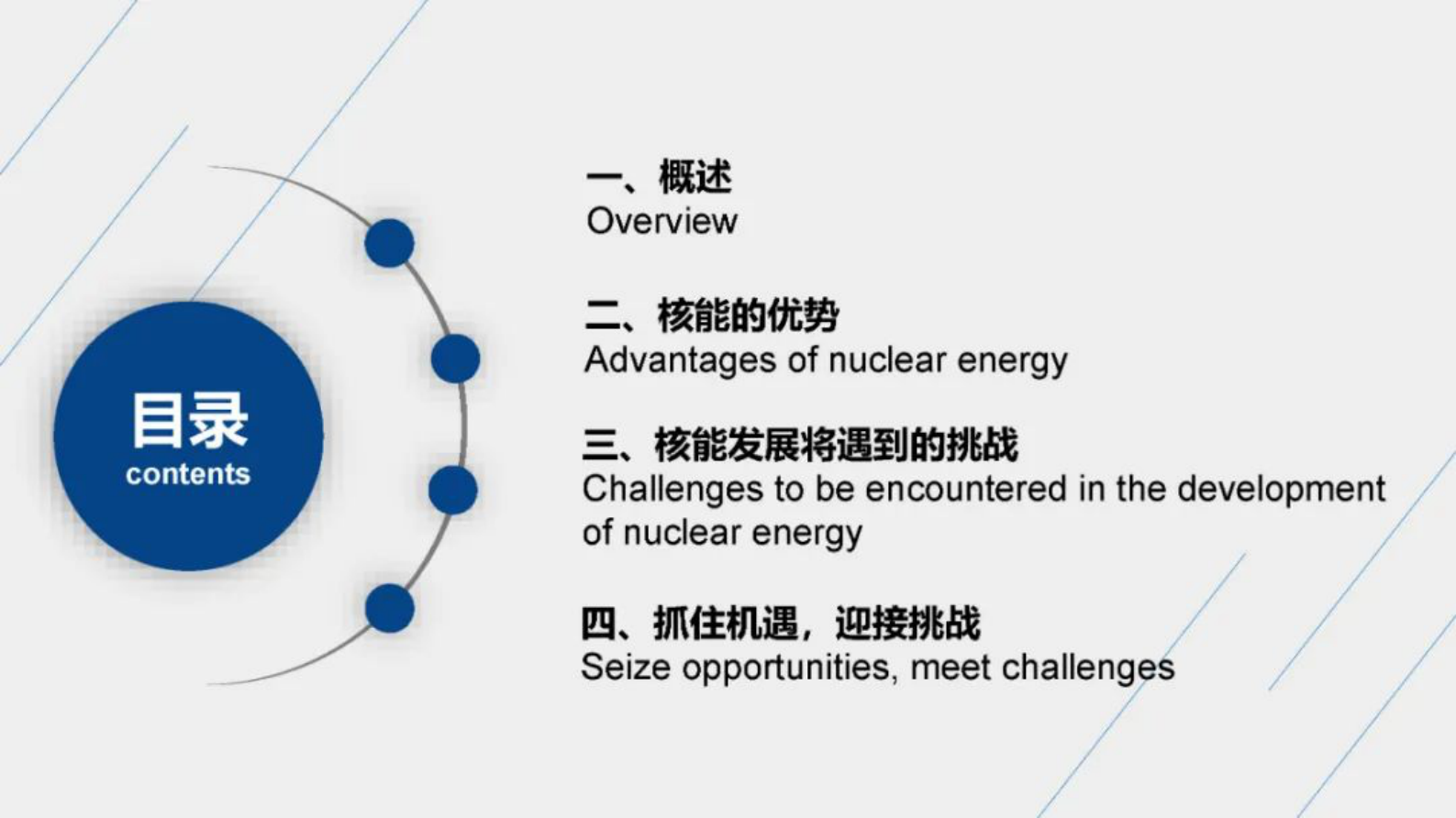 目录
contents

一、概述
Overview

二、核能的优势
Advantages of nuclear energy

三、核能发展将遇到的挑战
Challenges to be encountered in the development of nuclear energy

四、抓住机遇，迎接挑战
Seize opportunities, meet challenges